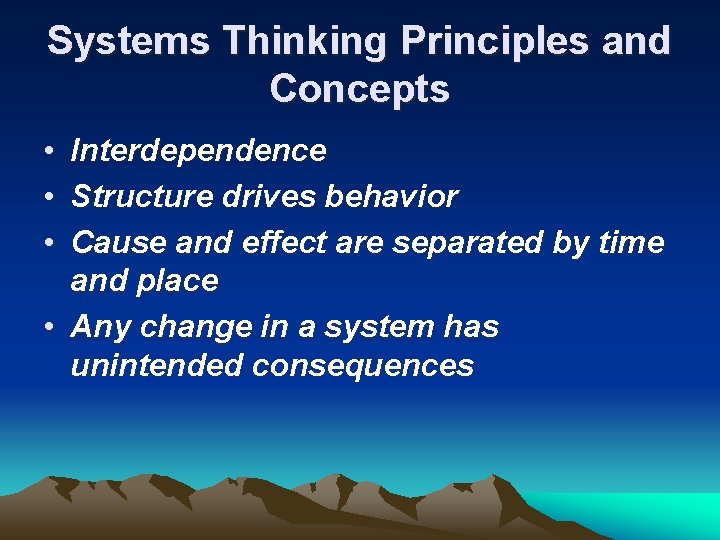 Systems Thinking Principles and Concepts

• Interdependence
• Structure drives behavior
• Cause and effect are separated by time and place
• Any change in a system has unintended consequences